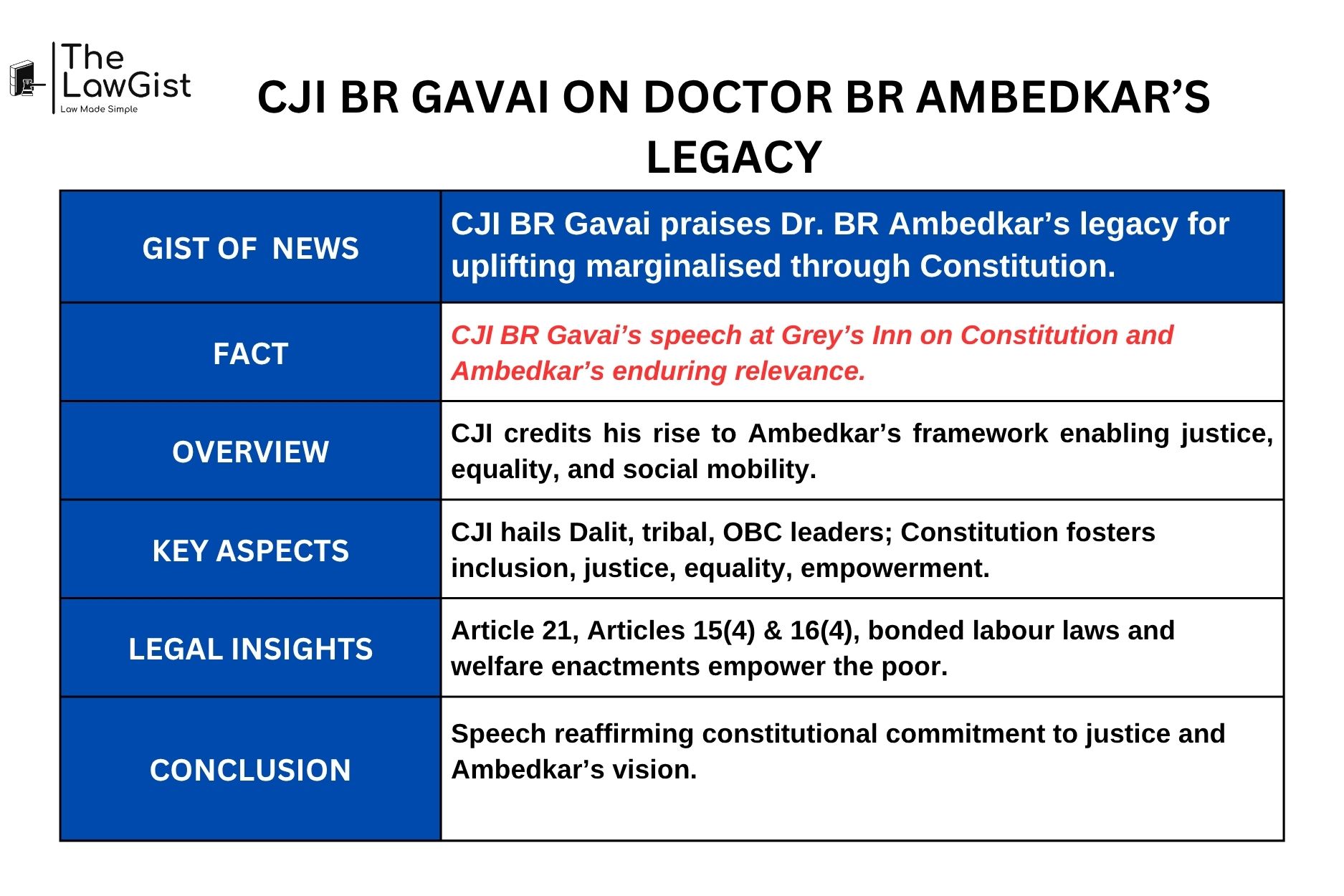 The LawGist
Law Made Simple

CJI BR GAVAI ON DOCTOR BR AMBEDKAR'S LEGACY

| GIST OF NEWS | CJI BR Gavai praises Dr. BR Ambedkar's legacy for uplifting marginalised through Constitution. |
|---|---|
| FACT | CJI BR Gavai's speech at Grey's Inn on Constitution and Ambedkar's enduring relevance. |
| OVERVIEW | CJI credits his rise to Ambedkar's framework enabling justice, equality, and social mobility. |
| KEY ASPECTS | CJI hails Dalit, tribal, OBC leaders; Constitution fosters inclusion, justice, equality, empowerment. |
| LEGAL INSIGHTS | Article 21, Articles 15(4) & 16(4), bonded labour laws and welfare enactments empower the poor. |
| CONCLUSION | Speech reaffirming constitutional commitment to justice and Ambedkar's vision. |